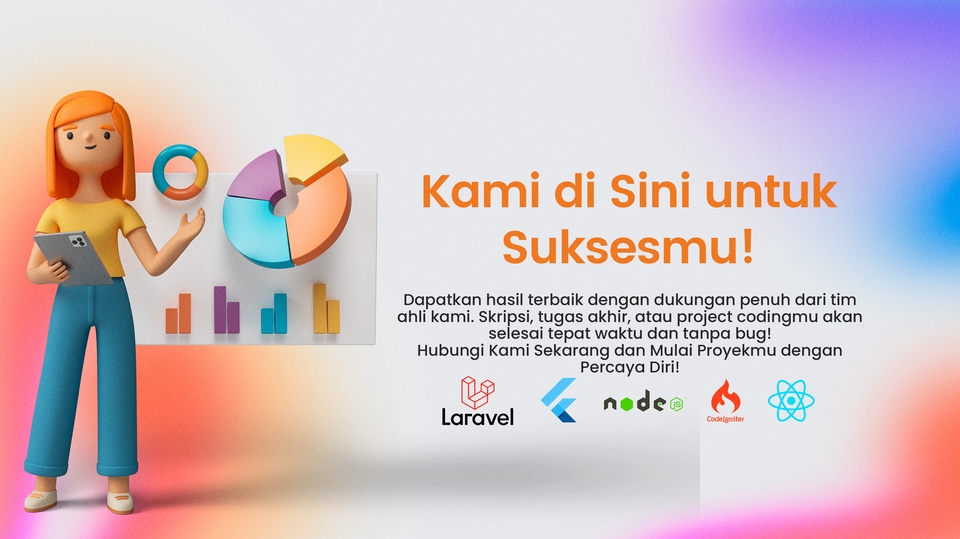 Kami di Sini untuk Suksesmu!

Dapatkan hasil terbaik dengan dukungan penuh dari tim ahli kami. Skripsi, tugas akhir, atau project codingmu akan selesai tepat waktu dan tanpa bug!
Hubungi Kami Sekarang dan Mulai Proyekmu dengan Percaya Diri!

Laravel

node JS

CodeIgniter